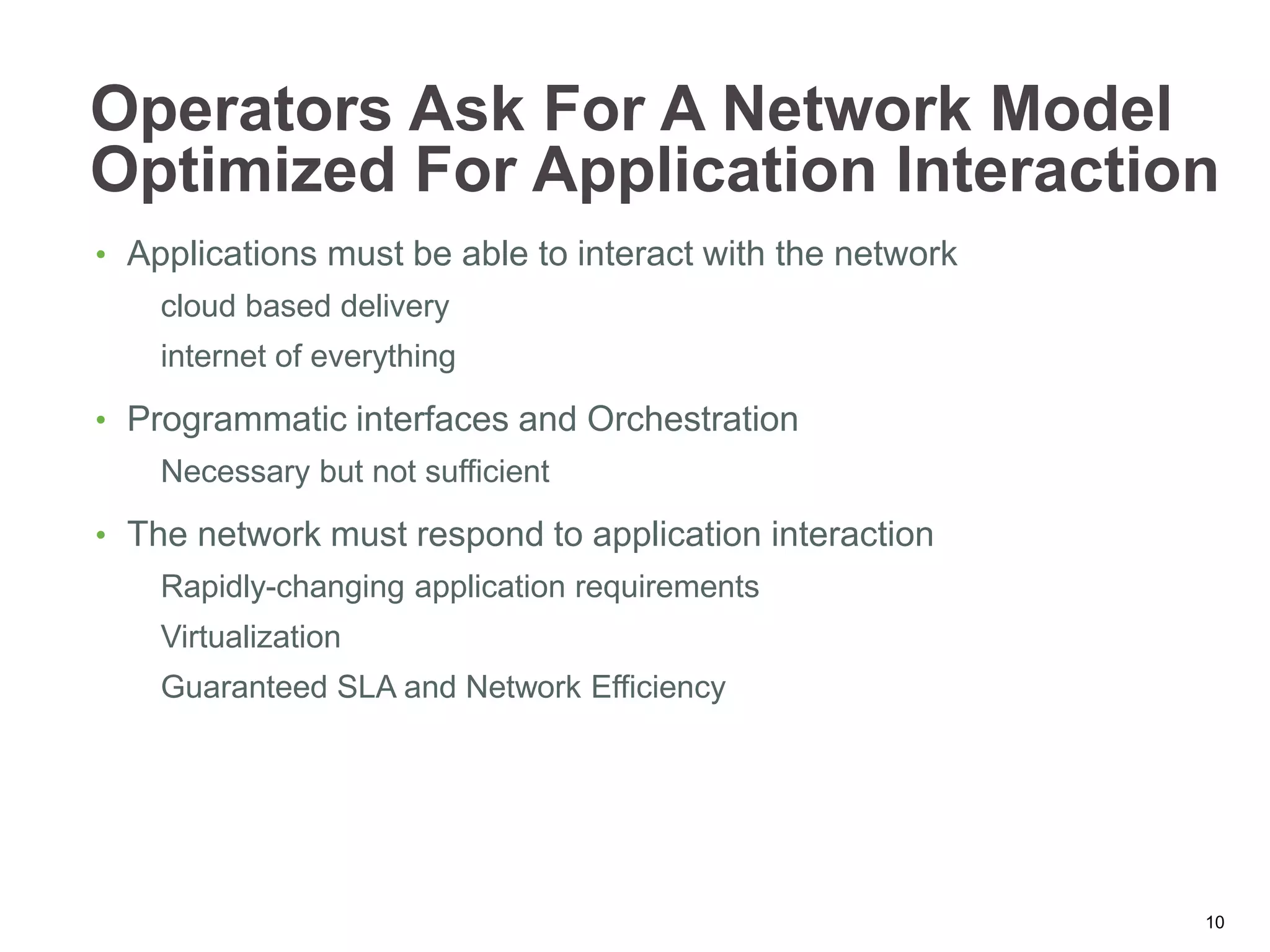 Operators Ask For A Network Model Optimized For Application Interaction

• Applications must be able to interact with the network

cloud based delivery

internet of everything

• Programmatic interfaces and Orchestration

Necessary but not sufficient

• The network must respond to application interaction

Rapidly-changing application requirements

Virtualization

Guaranteed SLA and Network Efficiency

10